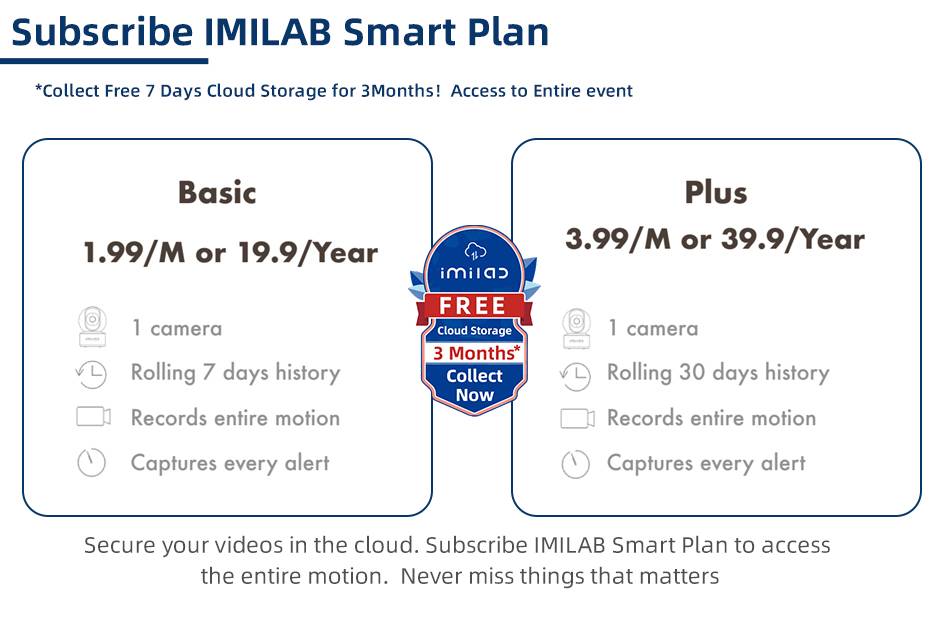 Subscribe IMILAB Smart Plan

*Collect Free 7 Days Cloud Storage for 3Months! Access to Entire event

Basic

1.99/M or 19.9/Year

1 camera

Rolling 7 days history

Records entire motion

Captures every alert

imilab

FREE

Cloud Storage

3 Months*

Collect Now

Plus

3.99/M or 39.9/Year

1 camera

Rolling 30 days history

Records entire motion

Captures every alert

Secure your videos in the cloud. Subscribe IMILAB Smart Plan to access the entire motion. Never miss things that matters